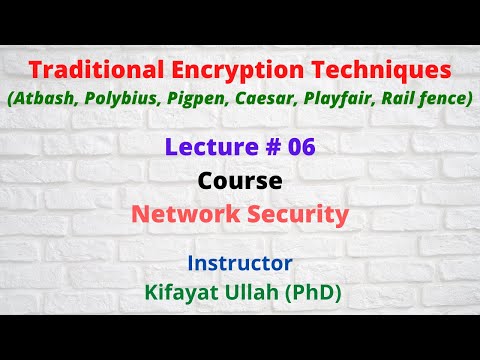 Traditional Encryption Techniques
(Atbash, Polybius, Pigpen, Caesar, Playfair, Rail fence)

Lecture # 06

Course

Network Security

Instructor

Kifayat Ullah (PhD)